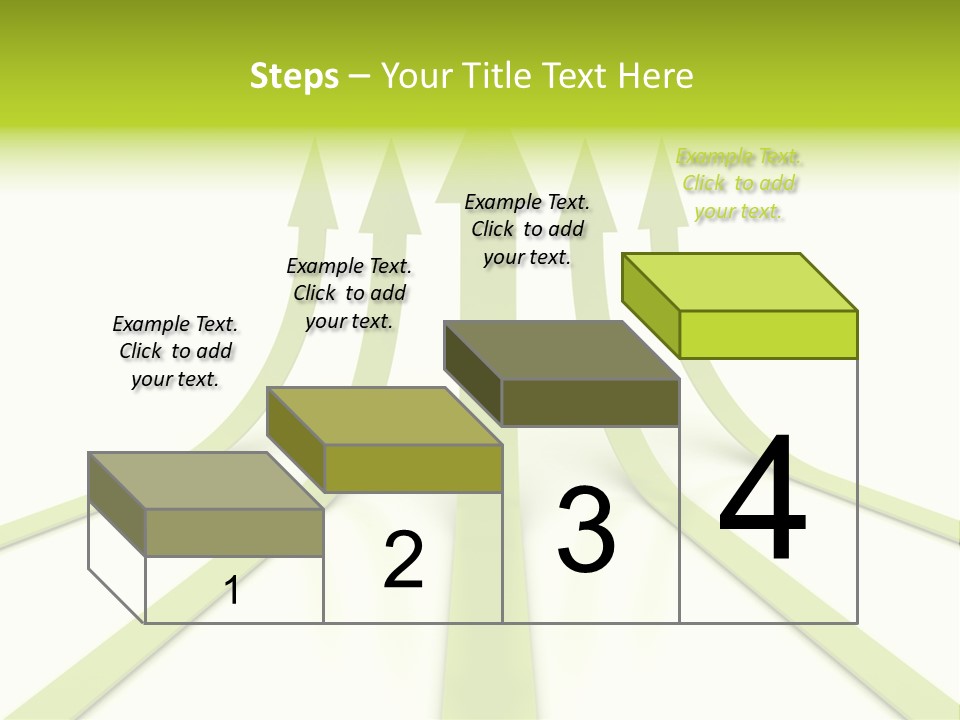 Steps – Your Title Text Here

Example Text. Click to add your text.

Example Text. Click to add your text.

Example Text. Click to add your text.

Example Text. Click to add your text.

1

2

3

4